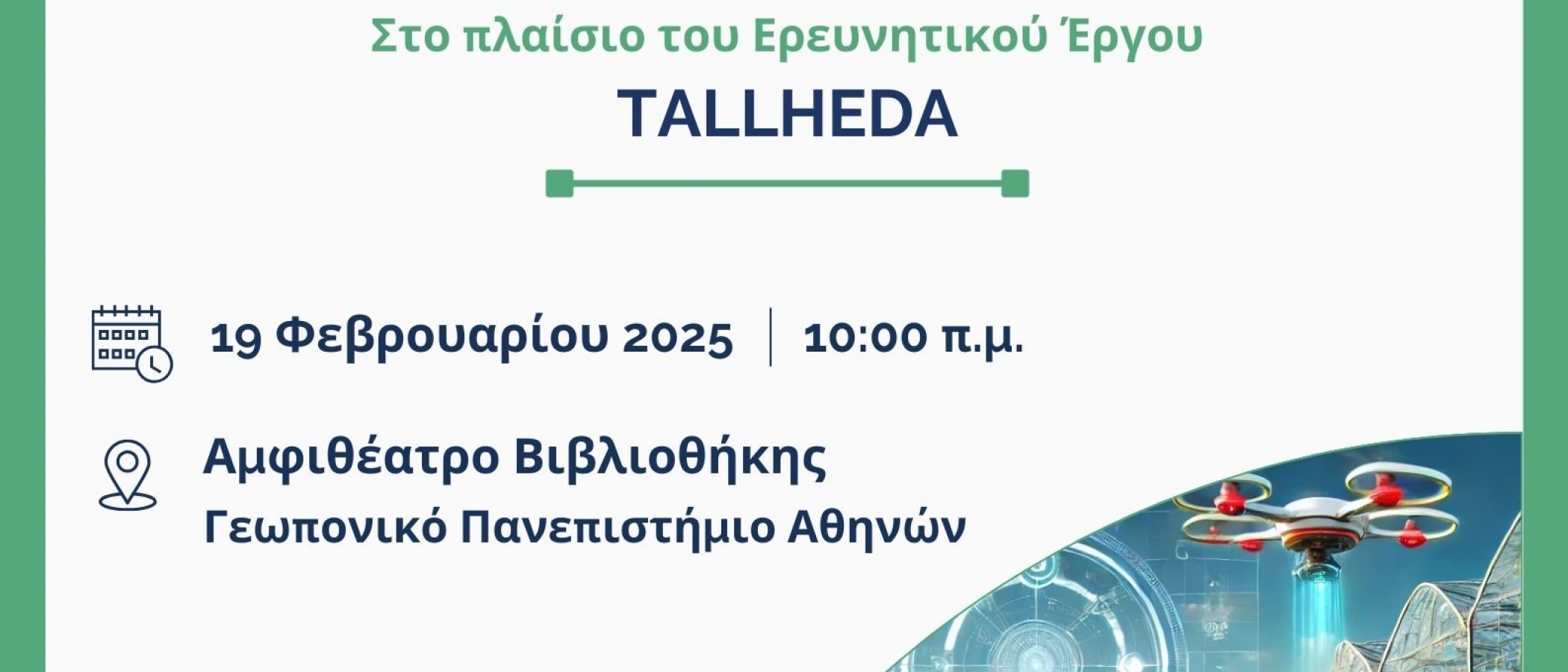 Στο πλαίσιο του Ερευνητικού Έργου

TALLHEDA

19 Φεβρουαρίου 2025 | 10:00 π.μ.

Αμφιθέατρο Βιβλιοθήκης
Γεωπονικό Πανεπιστήμιο Αθηνών